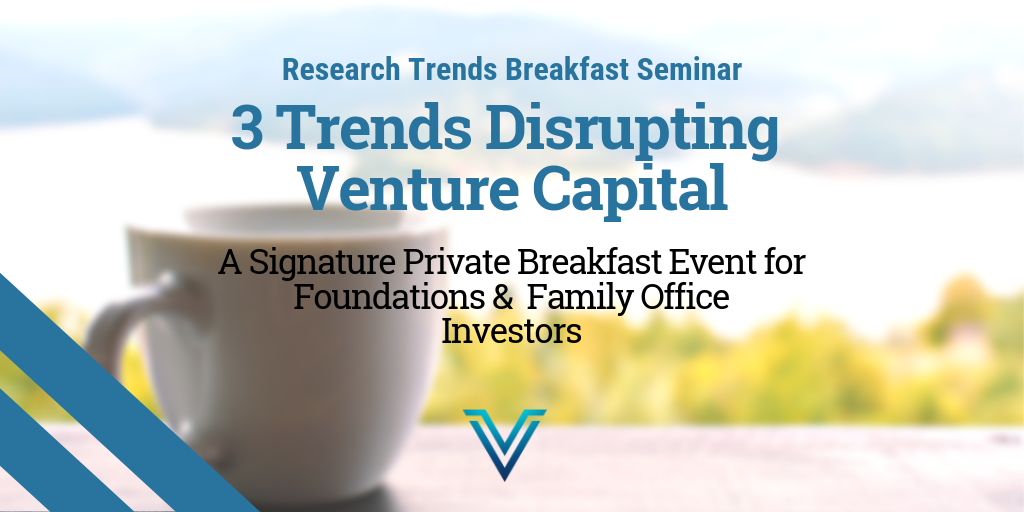 Research Trends Breakfast Seminar

3 Trends Disrupting Venture Capital

A Signature Private Breakfast Event for Foundations & Family Office Investors